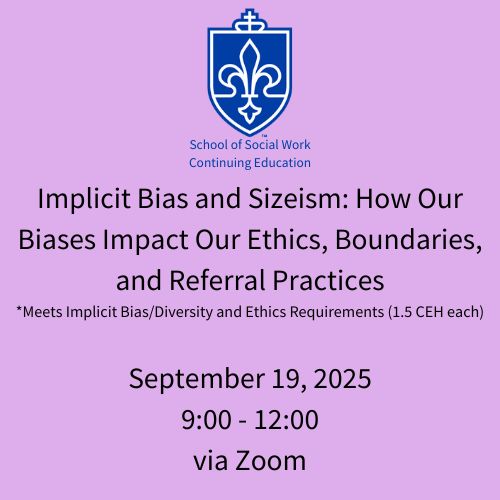 ™
School of Social Work
Continuing Education

Implicit Bias and Sizeism: How Our Biases Impact Our Ethics, Boundaries, and Referral Practices

*Meets Implicit Bias/Diversity and Ethics Requirements (1.5 CEH each)

September 19, 2025
9:00 - 12:00
via Zoom